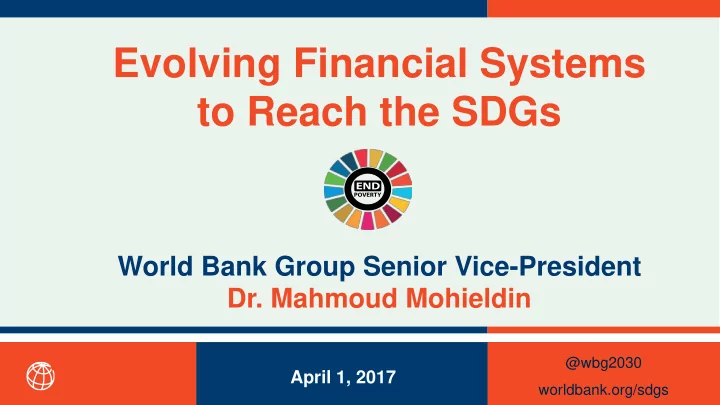 Evolving Financial Systems to Reach the SDGs

END POVERTY

World Bank Group Senior Vice-President
Dr. Mahmoud Mohieldin

April 1, 2017

@wbg2030
worldbank.org/sdgs